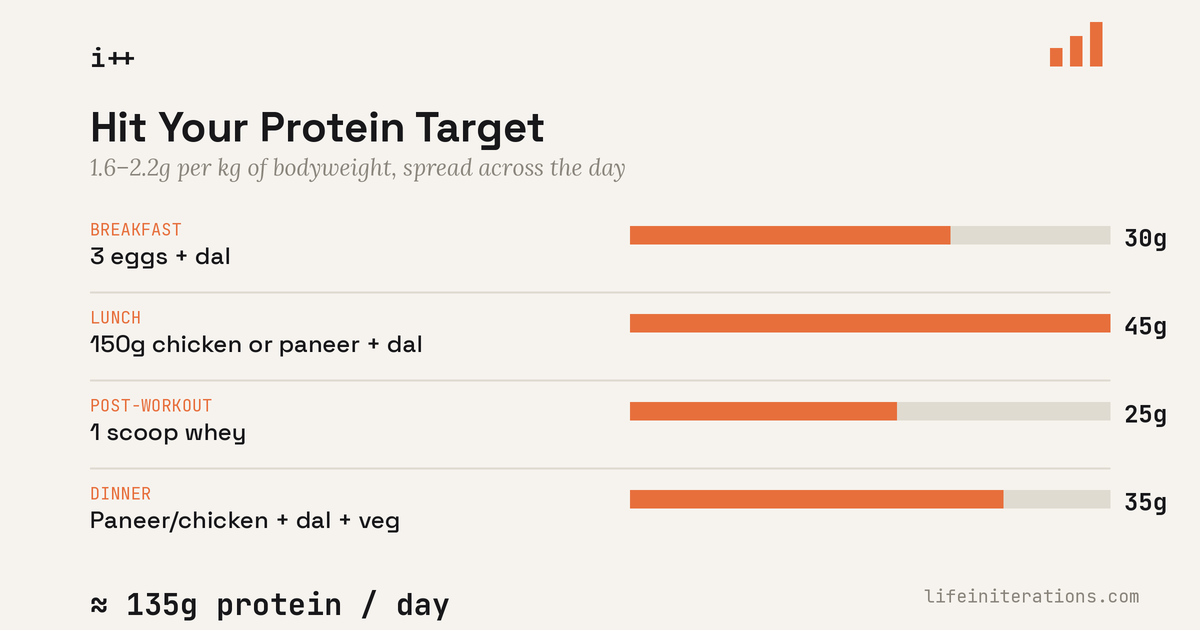 i++

Hit Your Protein Target

1.6–2.2g per kg of bodyweight, spread across the day

BREAKFAST
3 eggs + dal
30g

LUNCH
150g chicken or paneer + dal
45g

POST-WORKOUT
1 scoop whey
25g

DINNER
Paneer/chicken + dal + veg
35g

≈ 135g protein / day

lifeiniterations.com